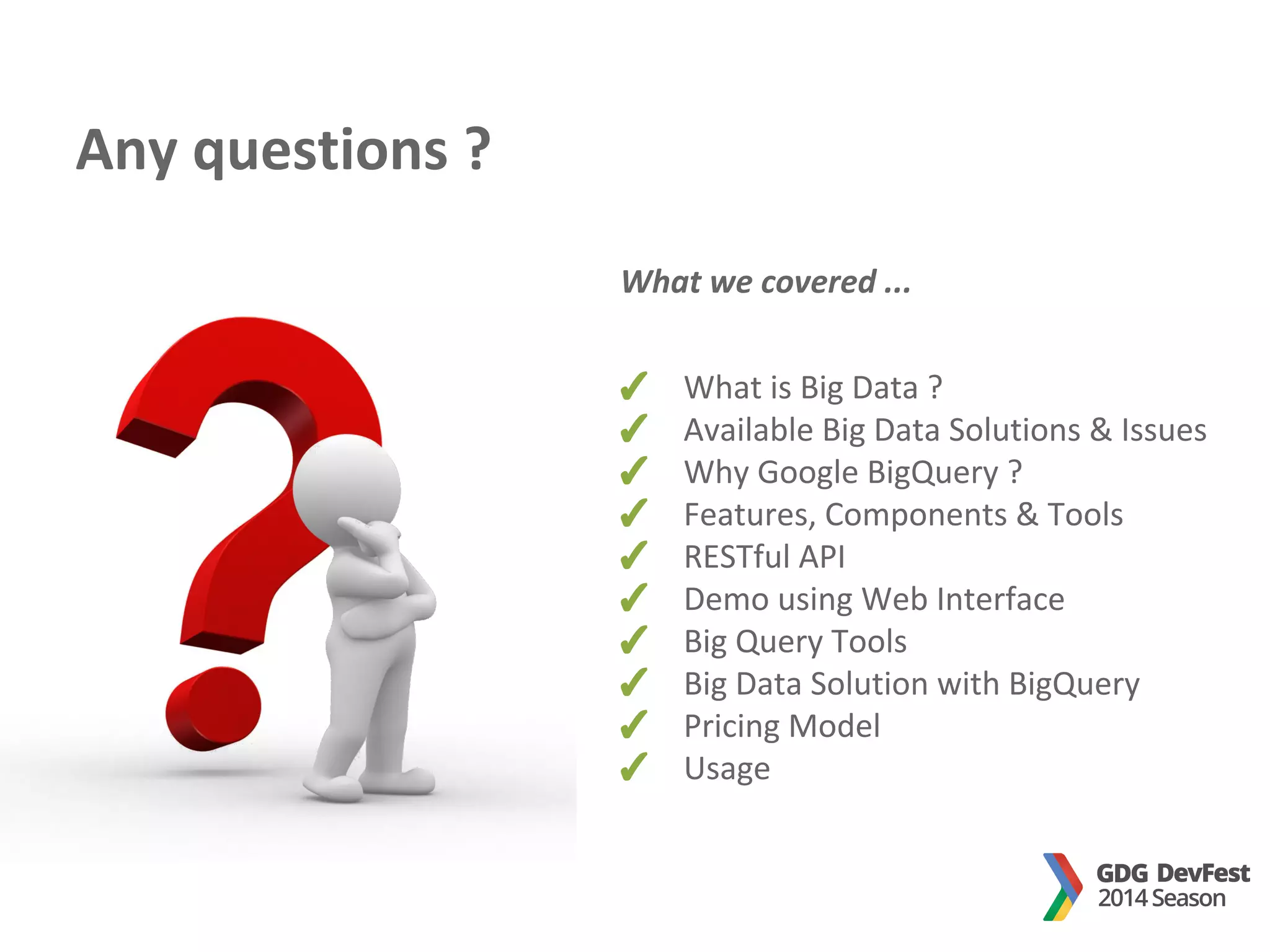 Any questions ?

What we covered ...

✓ What is Big Data ?
✓ Available Big Data Solutions & Issues
✓ Why Google BigQuery ?
✓ Features, Components & Tools
✓ RESTful API
✓ Demo using Web Interface
✓ Big Query Tools
✓ Big Data Solution with BigQuery
✓ Pricing Model
✓ Usage

GDG DevFest
2014 Season